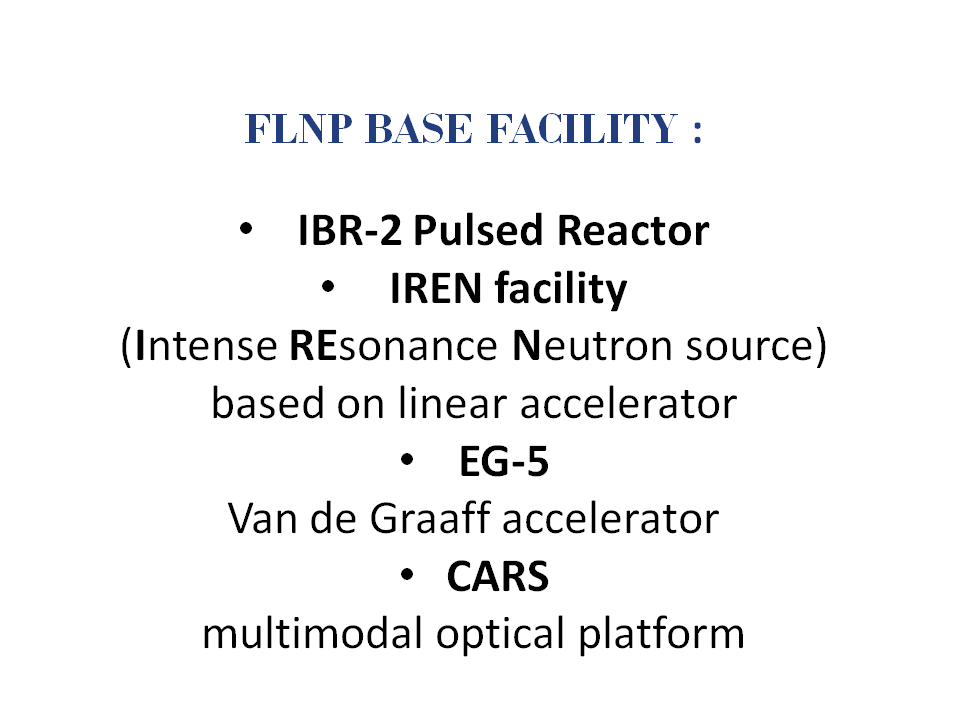 FLNP BASE FACILITY :

• IBR-2 Pulsed Reactor
• IREN facility
(Intense REsonance Neutron source)
based on linear accelerator
• EG-5
Van de Graaff accelerator
• CARS
multimodal optical platform